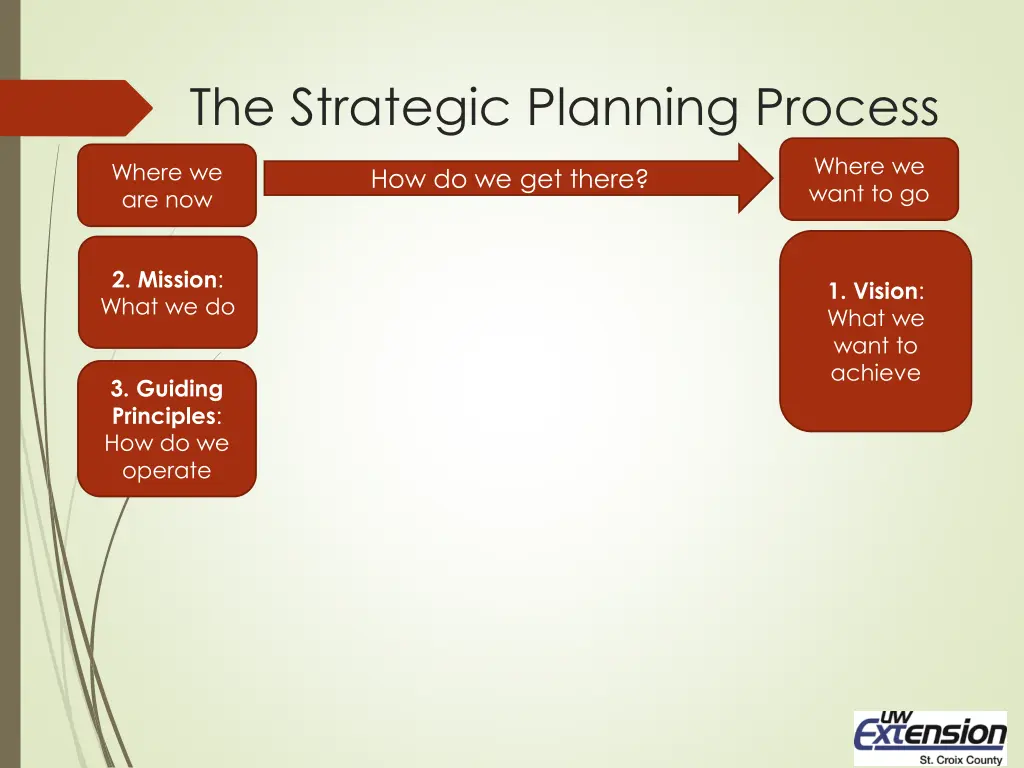 The Strategic Planning Process

Where we are now

How do we get there?

Where we want to go

2. Mission: What we do

3. Guiding Principles: How do we operate

1. Vision: What we want to achieve

UW Extension
St. Croix County